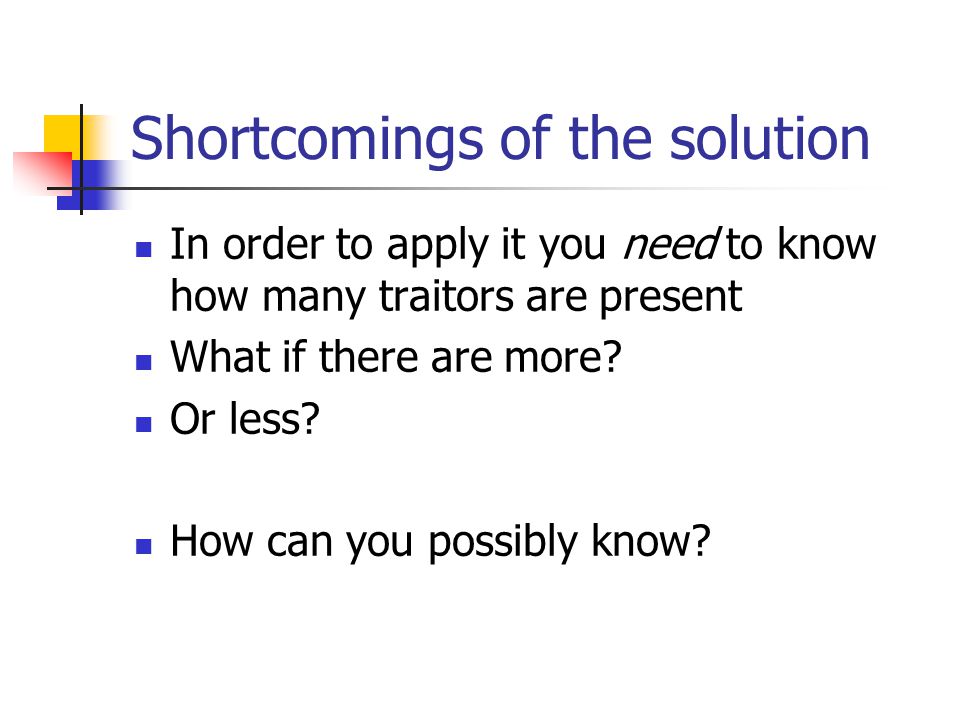 Shortcomings of the solution

In order to apply it you need to know how many traitors are present

What if there are more?

Or less?

How can you possibly know?